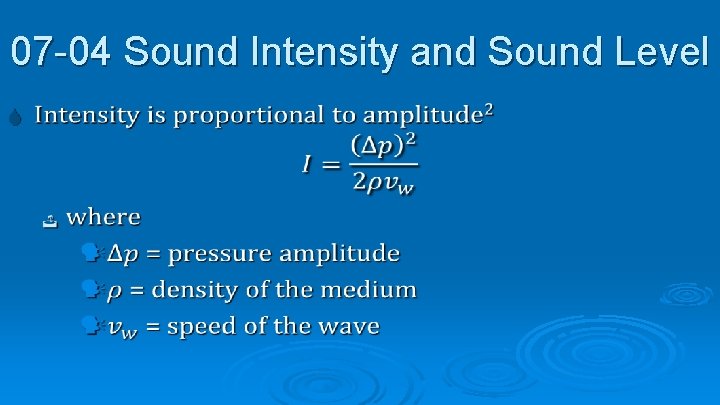 07-04 Sound Intensity and Sound Level

Intensity is proportional to amplitude$^2$

$I = \frac{(\Delta p)^2}{2\rho v_w}$

where

$\Delta p$ = pressure amplitude

$\rho$ = density of the medium

$v_w$ = speed of the wave